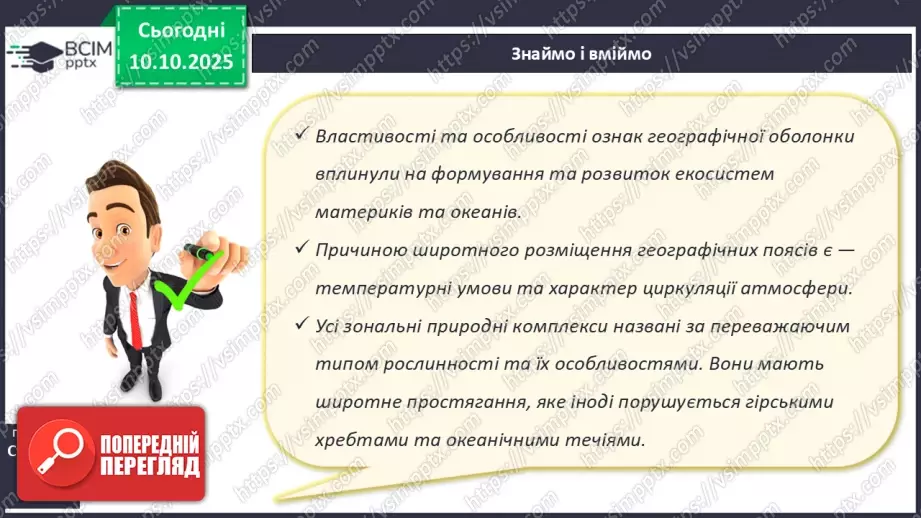 ВСІМ pptx

Сьогодні 10.10.2025

Знаймо і вміймо

✓ Властивості та особливості ознак географічної оболонки вплинули на формування та розвиток екосистем материків та океанів.

✓ Причиною широтного розміщення географічних поясів є — температурні умови та характер циркуляції атмосфери.

✓ Усі зональні природні комплекси названі за переважаючим типом рослинності та їх особливостями. Вони мають широтне простягання, яке іноді порушується гірськими хребтами та океанічними течіями.

ПОПЕРЕДНІЙ ПЕРЕГЛЯД

https://vsimpptx.com